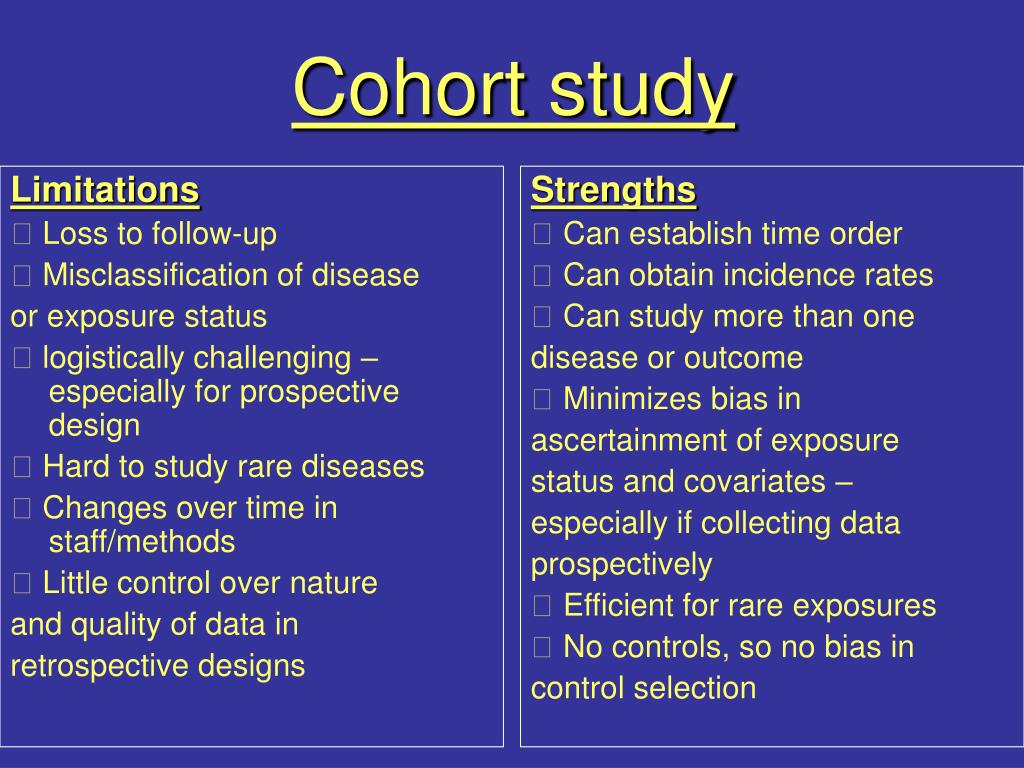 Cohort study

Limitations
 Loss to follow-up
 Misclassification of disease or exposure status
 logistically challenging – especially for prospective design
 Hard to study rare diseases
 Changes over time in staff/methods
 Little control over nature and quality of data in retrospective designs

Strengths
 Can establish time order
 Can obtain incidence rates
 Can study more than one disease or outcome
 Minimizes bias in ascertainment of exposure status and covariates – especially if collecting data prospectively
 Efficient for rare exposures
 No controls, so no bias in control selection